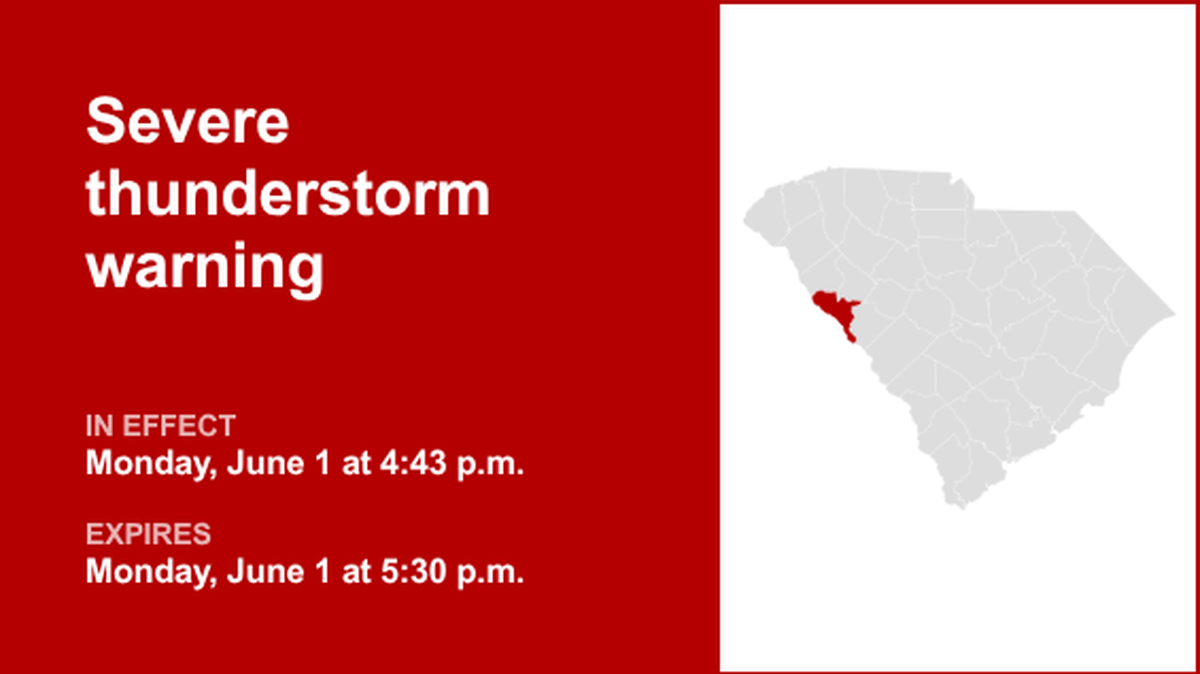 Severe thunderstorm warning

IN EFFECT
Monday, June 1 at 4:43 p.m.

EXPIRES
Monday, June 1 at 5:30 p.m.